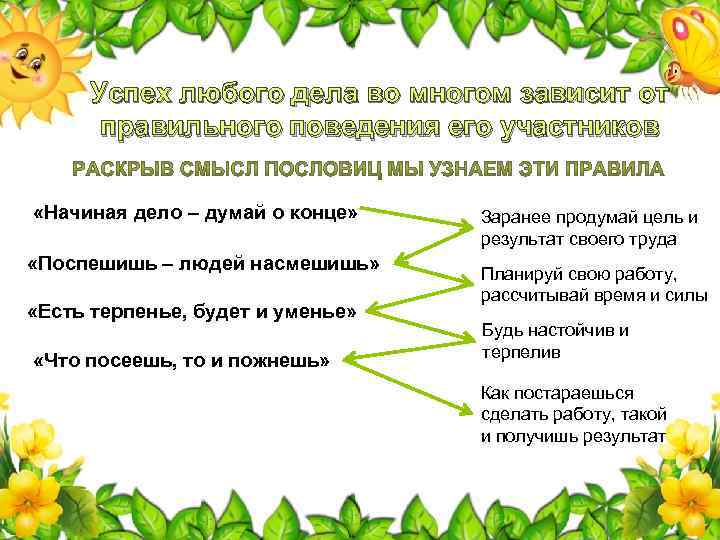 Успех любого дела во многом зависит от правильного поведения его участников

РАСКРЫВ СМЫСЛ ПОСЛОВИЦ МЫ УЗНАЕМ ЭТИ ПРАВИЛА

«Начиная дело – думай о конце»

«Поспешишь – людей насмешишь»

«Есть терпенье, будет и уменье»

«Что посеешь, то и пожнешь»

Заранее продумай цель и результат своего труда

Планируй свою работу, рассчитывай время и силы

Будь настойчив и терпелив

Как постараешься сделать работу, такой и получишь результат